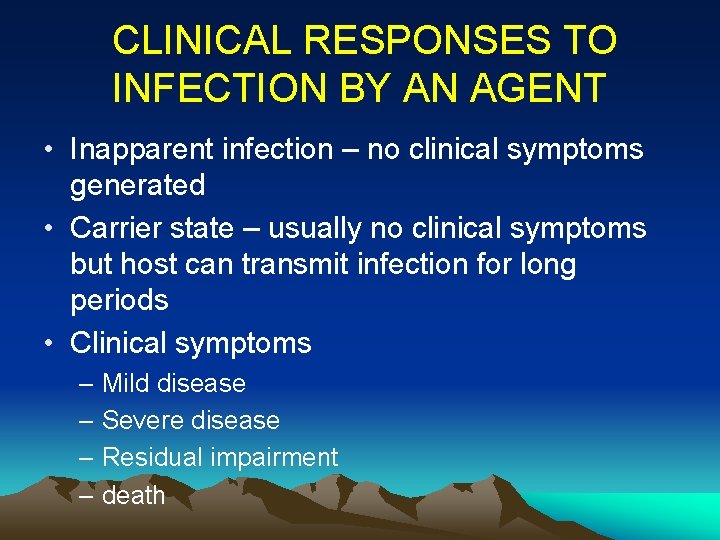 CLINICAL RESPONSES TO INFECTION BY AN AGENT

• Inapparent infection – no clinical symptoms generated
• Carrier state – usually no clinical symptoms but host can transmit infection for long periods
• Clinical symptoms
– Mild disease
– Severe disease
– Residual impairment
– death